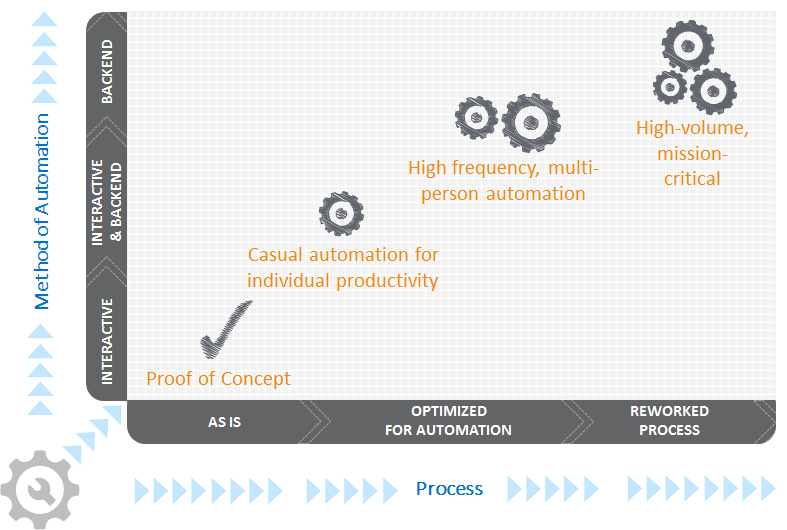 Method of Automation

BACKEND

INTERACTIVE & BACKEND

INTERACTIVE

High-volume, mission-critical

High frequency, multi-person automation

Casual automation for individual productivity

Proof of Concept

AS IS

OPTIMIZED FOR AUTOMATION

REWORKED PROCESS

Process